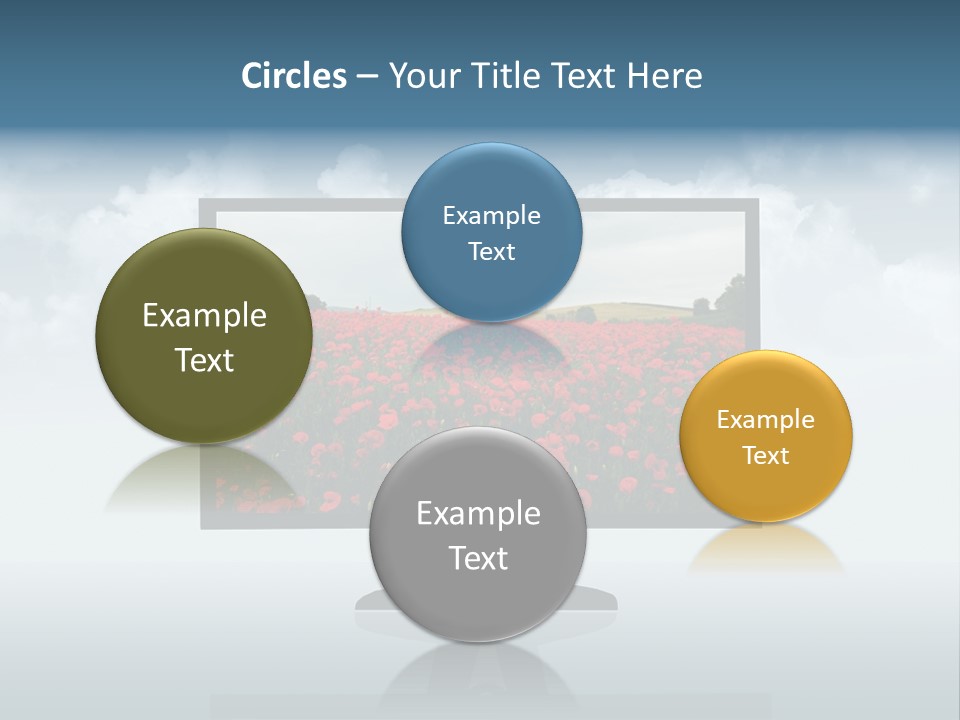 Circles – Your Title Text Here

Example Text

Example Text

Example Text

Example Text